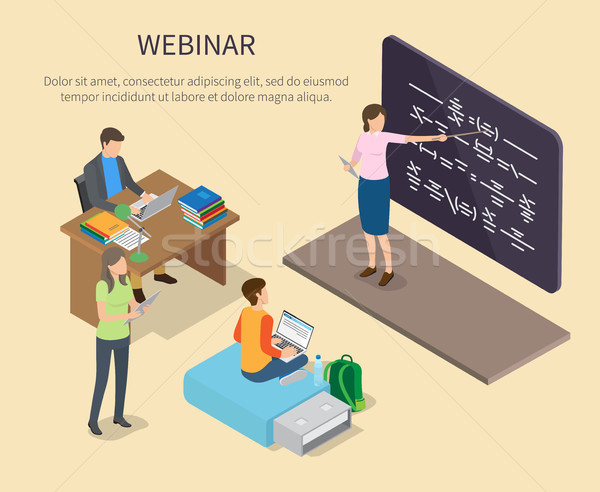 WEBINAR

Dolor sit amet, consectetur adipiscing elit, sed do eiusmod tempor incididunt ut labore et dolore magna aliqua.

stockfresh